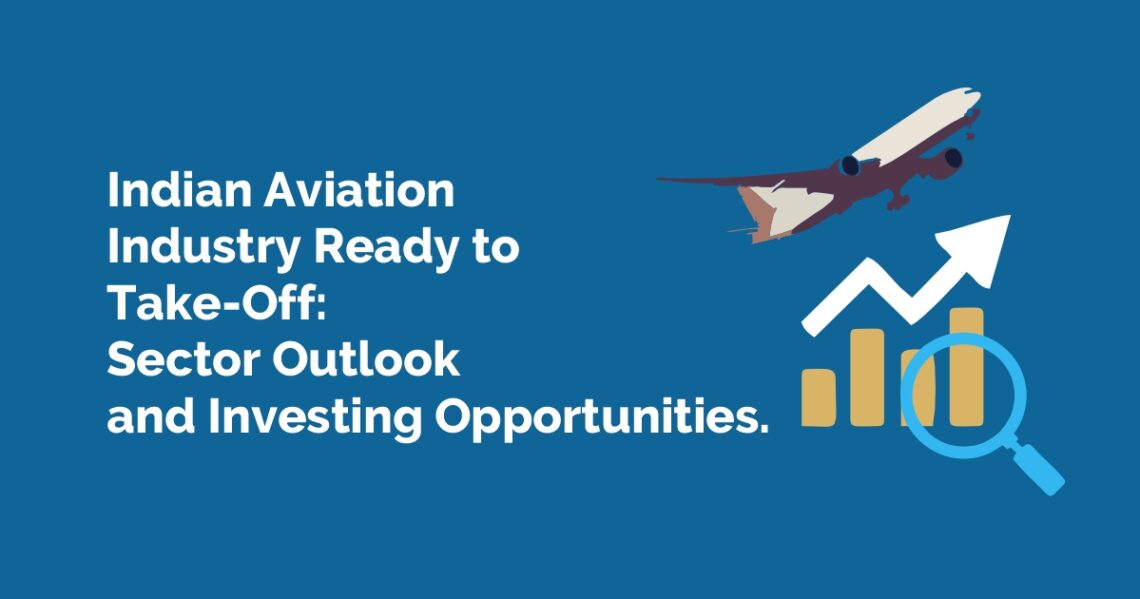 Indian Aviation Industry Ready to Take-Off: Sector Outlook and Investing Opportunities.